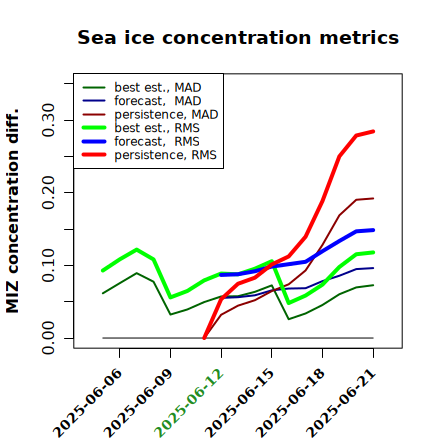 Sea ice concentration metrics

best est., MAD
forecast, MAD
persistence, MAD
best est., RMS
forecast, RMS
persistence, RMS

MIZ concentration diff.

0.00
0.10
0.20
0.30

2025-06-06
2025-06-09
2025-06-12
2025-06-15
2025-06-18
2025-06-21